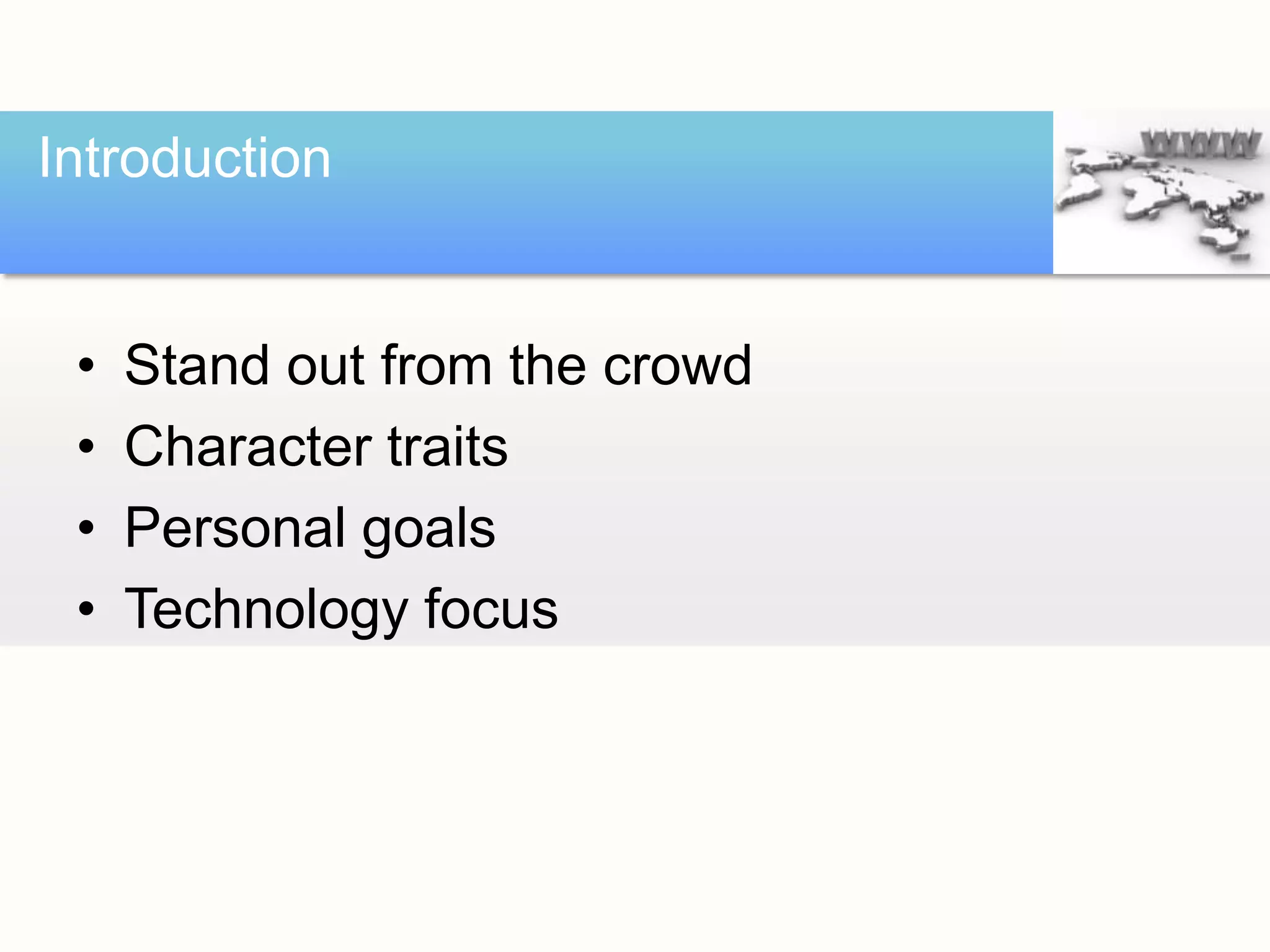 Introduction

WWW

• Stand out from the crowd
• Character traits
• Personal goals
• Technology focus